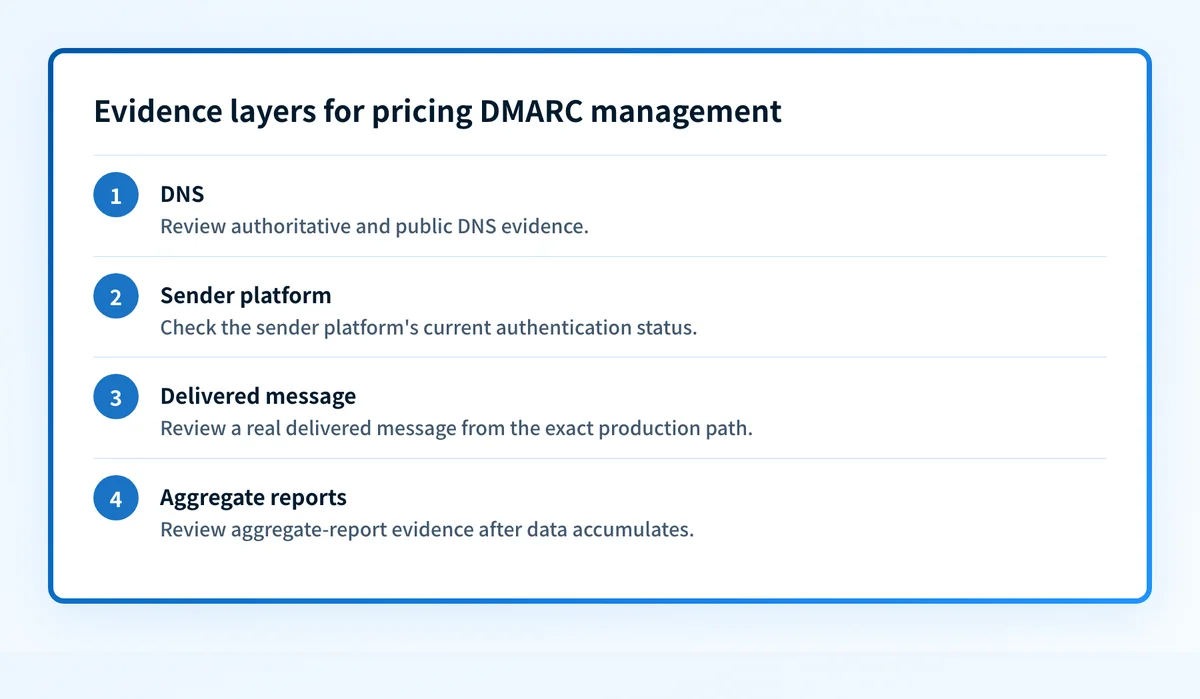 Evidence layers for pricing DMARC management

1
DNS
Review authoritative and public DNS evidence.

2
Sender platform
Check the sender platform's current authentication status.

3
Delivered message
Review a real delivered message from the exact production path.

4
Aggregate reports
Review aggregate-report evidence after data accumulates.